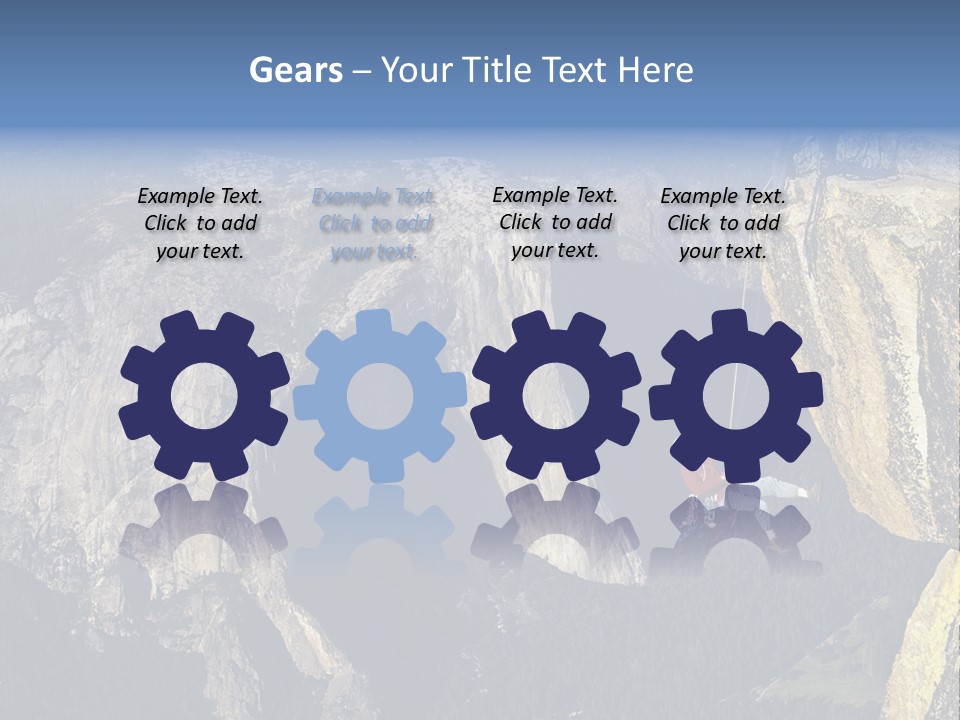 Gears – Your Title Text Here

Example Text. Click to add your text.

Example Text. Click to add your text.

Example Text. Click to add your text.

Example Text. Click to add your text.